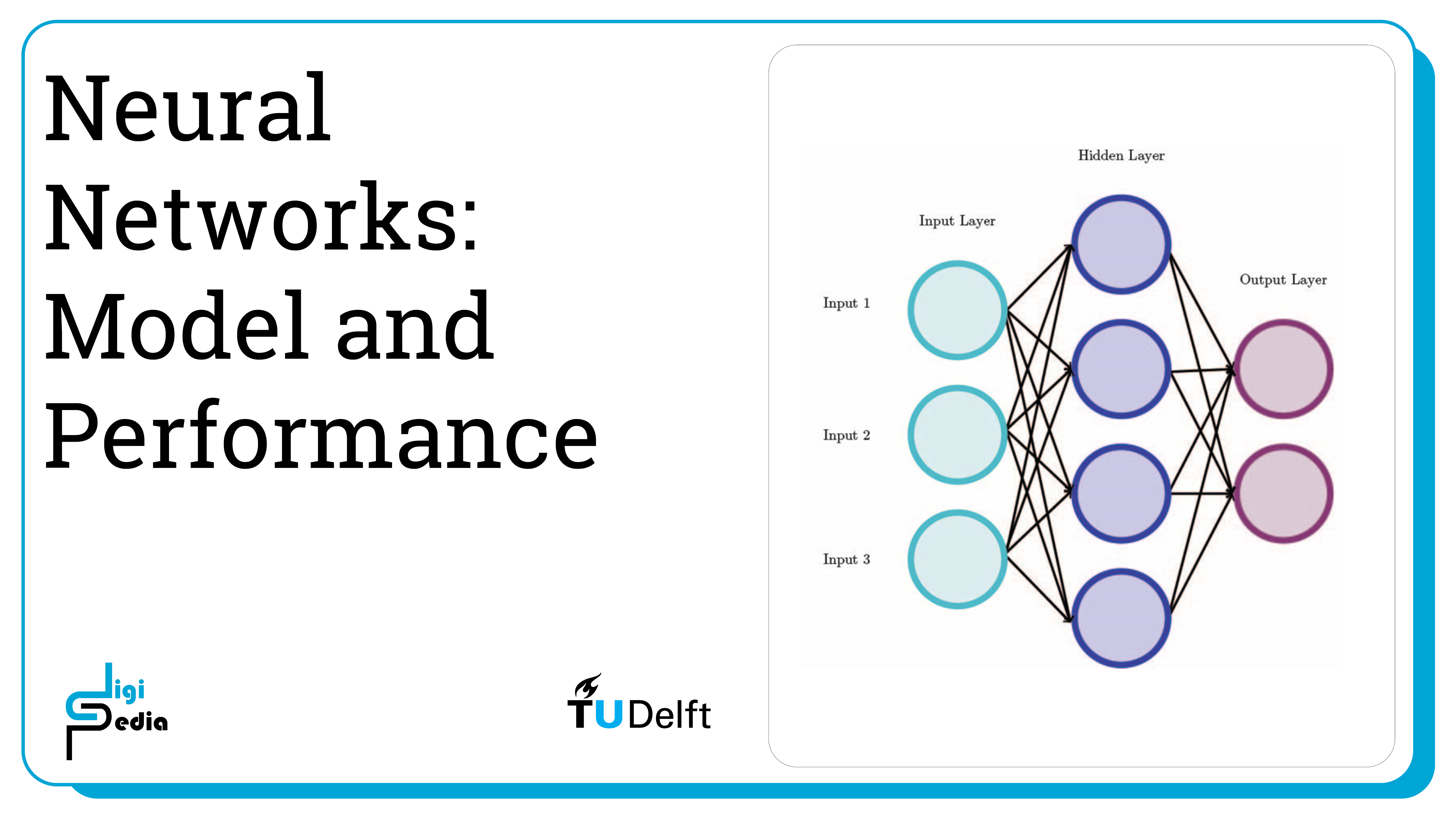 Neural Networks: Model and Performance

digi
Pedia

TUDelft

Hidden Layer

Input Layer

Output Layer

Input 1

Input 2

Input 3